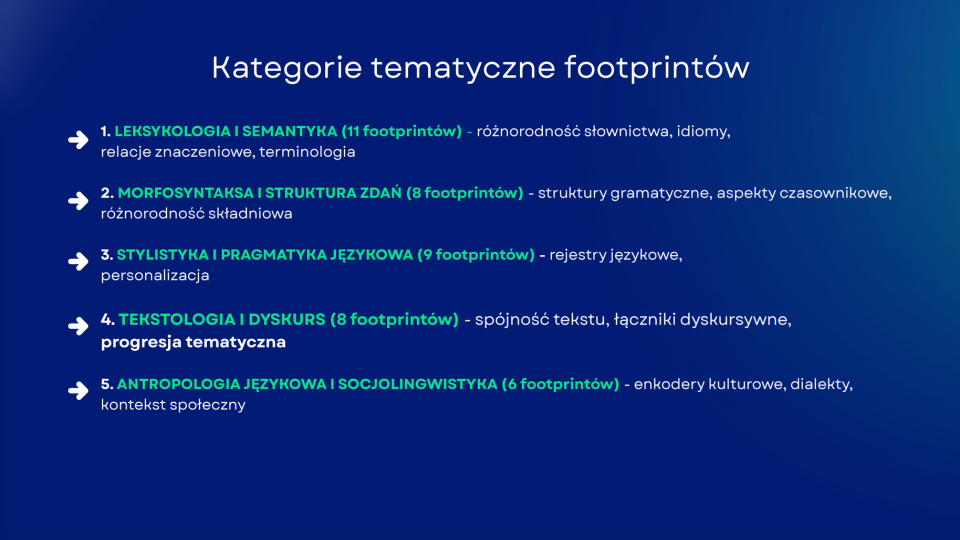 Kategorie tematyczne footprintów

1. LEKSYKOLOGIA I SEMANTYKA (11 footprintów) - różnorodność słownictwa, idiomy, relacje znaczeniowe, terminologia

2. MORFOSYNTAKSA I STRUKTURA ZDAŃ (8 footprintów) - struktury gramatyczne, aspekty czasownikowe, różnorodność składniowa

3. STYLISTYKA I PRAGMATYKA JĘZYKOWA (9 footprintów) - rejestry językowe, personalizacja

4. TEKSTOLOGIA I DYSKURS (8 footprintów) - spójność tekstu, łączniki dyskursywne, progresja tematyczna

5. ANTROPOLOGIA JĘZYKOWA I SOCJOLINGWISTYKA (6 footprintów) - enkodery kulturowe, dialekty, kontekst społeczny